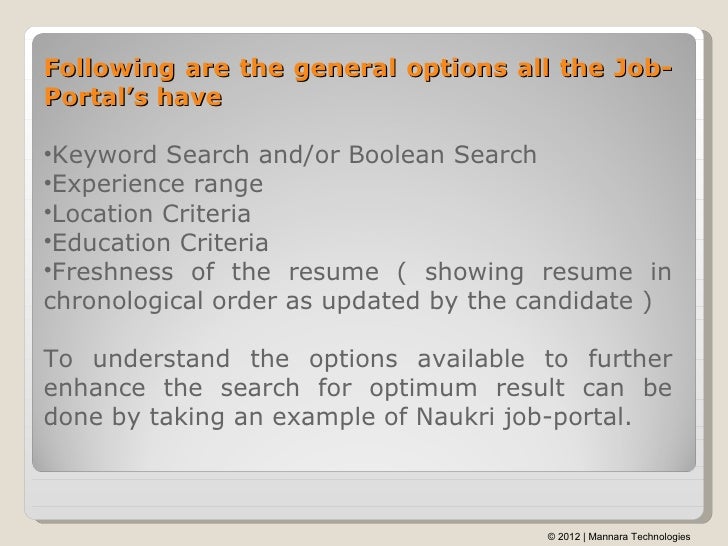 Following are the general options all the Job-Portal's have

•Keyword Search and/or Boolean Search
•Experience range
•Location Criteria
•Education Criteria
•Freshness of the resume ( showing resume in chronological order as updated by the candidate )

To understand the options available to further enhance the search for optimum result can be done by taking an example of Naukri job-portal.

© 2012 | Mannara Technologies